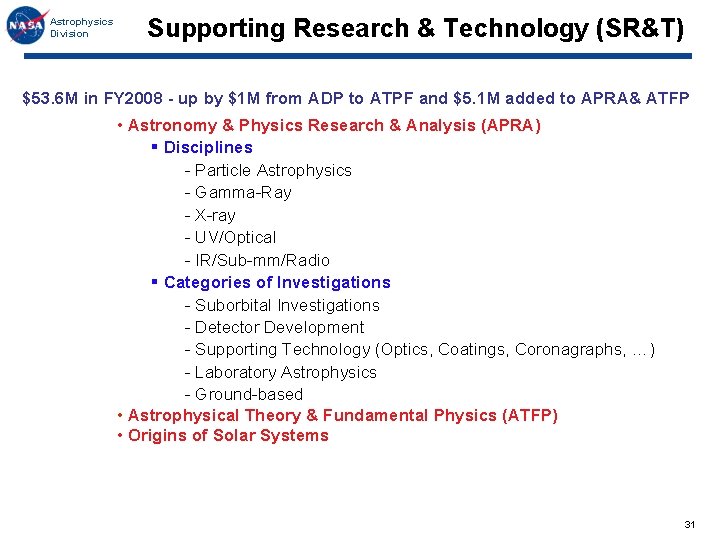 NASA Astrophysics Division

Supporting Research & Technology (SR&T)

\$53.6M in FY2008 - up by \$1M from ADP to ATPF and \$5.1M added to APRA& ATFP

• Astronomy & Physics Research & Analysis (APRA)
▪ Disciplines
- Particle Astrophysics
- Gamma-Ray
- X-ray
- UV/Optical
- IR/Sub-mm/Radio
▪ Categories of Investigations
- Suborbital Investigations
- Detector Development
- Supporting Technology (Optics, Coatings, Coronagraphs, …)
- Laboratory Astrophysics
- Ground-based
• Astrophysical Theory & Fundamental Physics (ATFP)
• Origins of Solar Systems

31